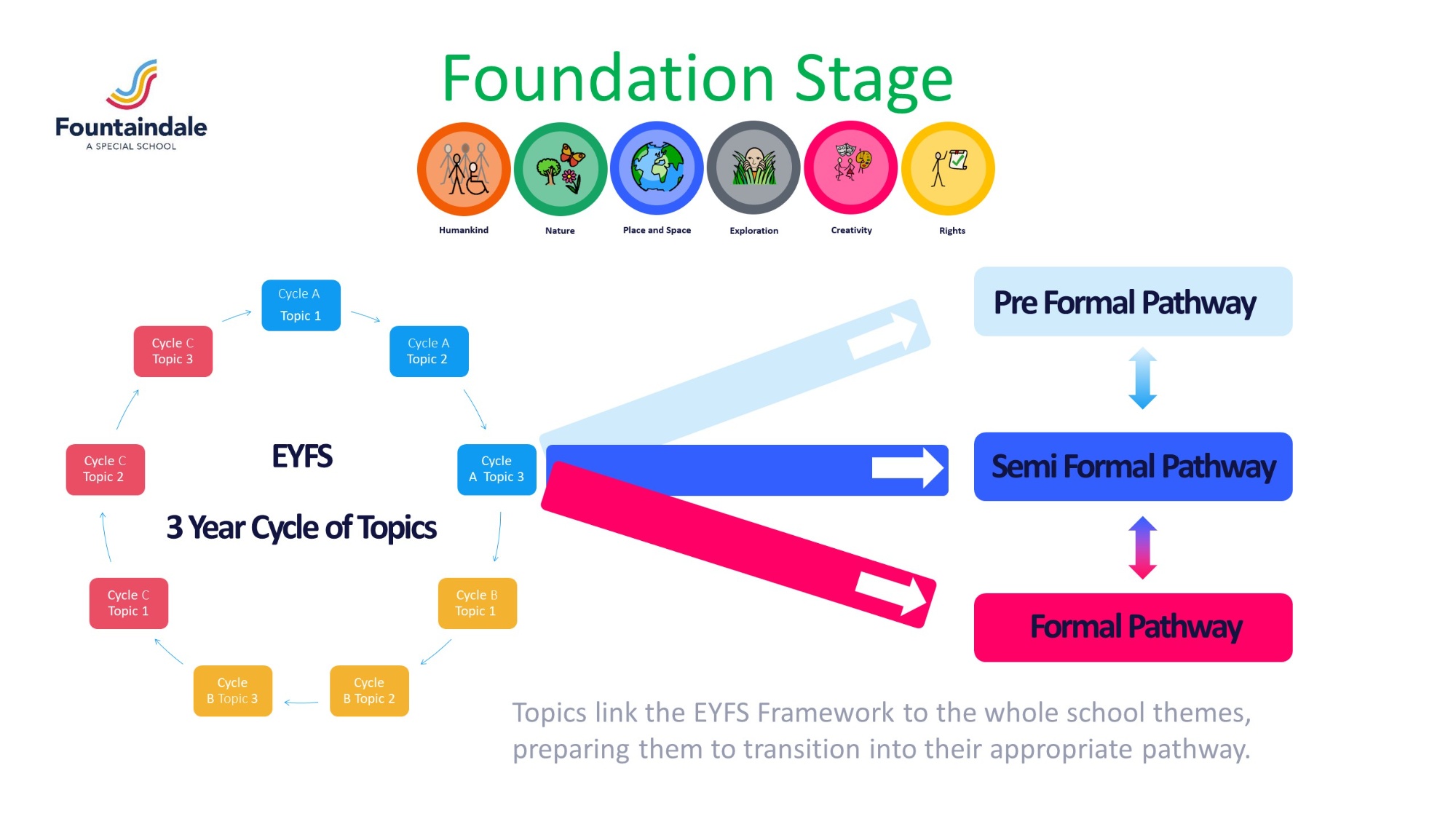 Fountaindale
A SPECIAL SCHOOL

Foundation Stage

Humankind
Nature
Place and Space
Exploration
Creativity
Rights

Cycle A Topic 1
Cycle A Topic 2
Cycle A Topic 3
Cycle B Topic 1
Cycle B Topic 2
Cycle B Topic 3
Cycle C Topic 1
Cycle C Topic 2
Cycle C Topic 3

EYFS

3 Year Cycle of Topics

Pre Formal Pathway

Semi Formal Pathway

Formal Pathway

Topics link the EYFS Framework to the whole school themes, preparing them to transition into their appropriate pathway.